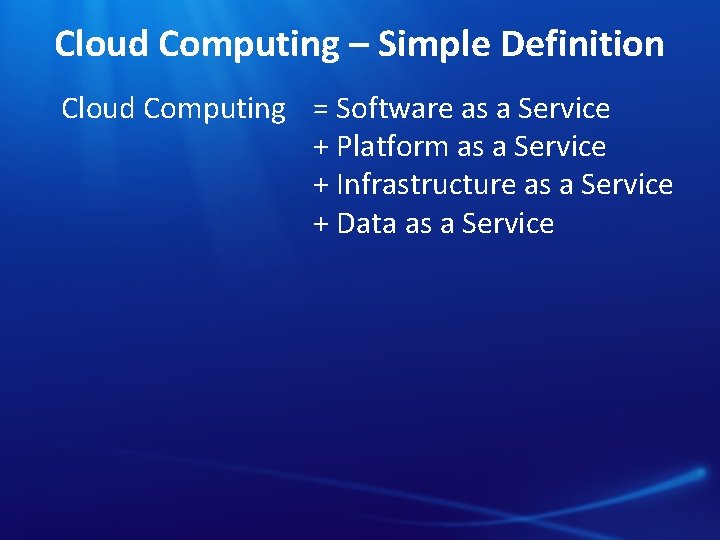 Cloud Computing – Simple Definition

Cloud Computing = Software as a Service
+ Platform as a Service
+ Infrastructure as a Service
+ Data as a Service